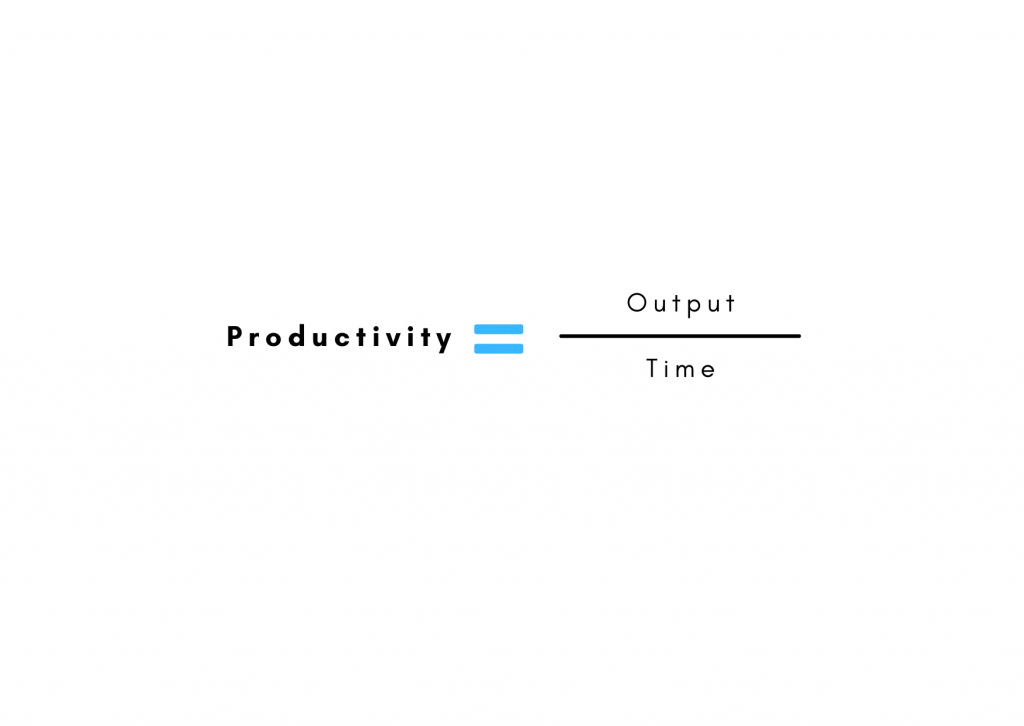 $\text{Productivity} = \frac{\text{Output}}{\text{Time}}$